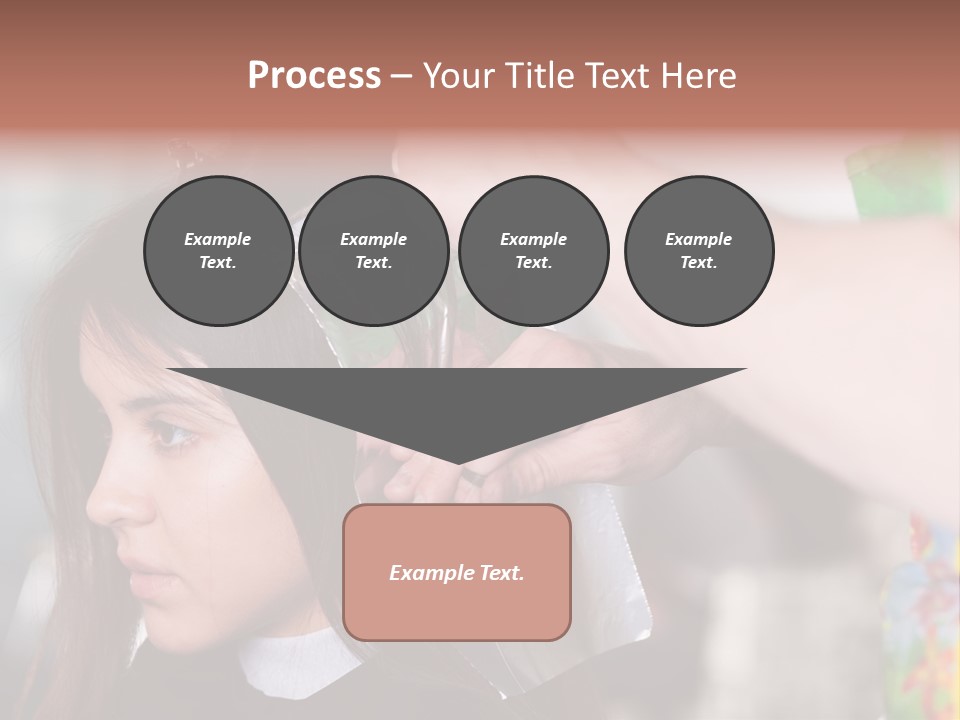 Process – Your Title Text Here

Example Text.

Example Text.

Example Text.

Example Text.

Example Text.